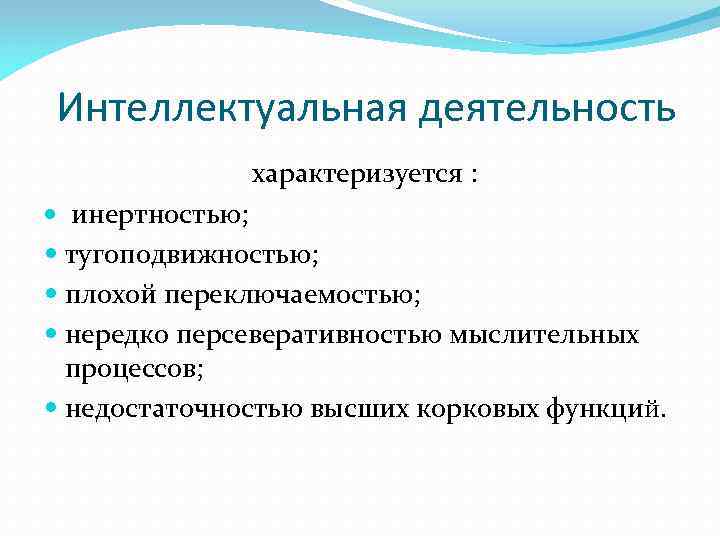 Интеллектуальная деятельность

характеризуется :

- инертностью;
- тугоподвижностью;
- плохой переключаемостью;
- нередко персеверативностью мыслительных процессов;
- недостаточностью высших корковых функций.